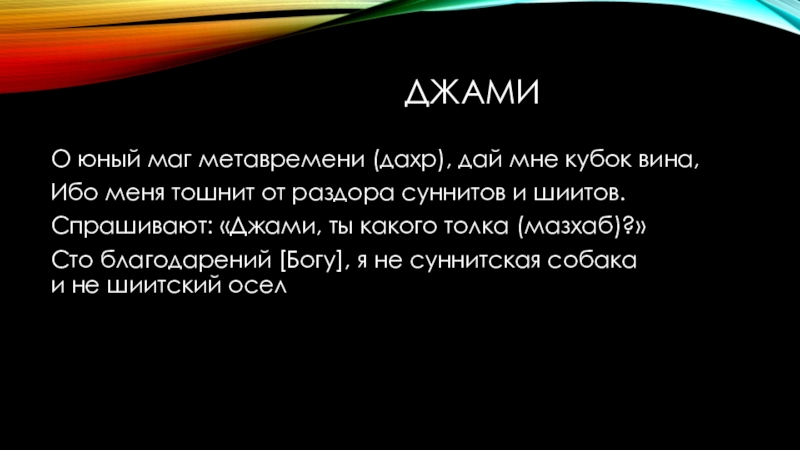 ДЖАМИ

О юный маг метавремени (дахр), дай мне кубок вина,

Ибо меня тошнит от раздора суннитов и шиитов.

Спрашивают: «Джами, ты какого толка (мазхаб)?»

Сто благодарений [Богу], я не суннитская собака и не шиитский осел